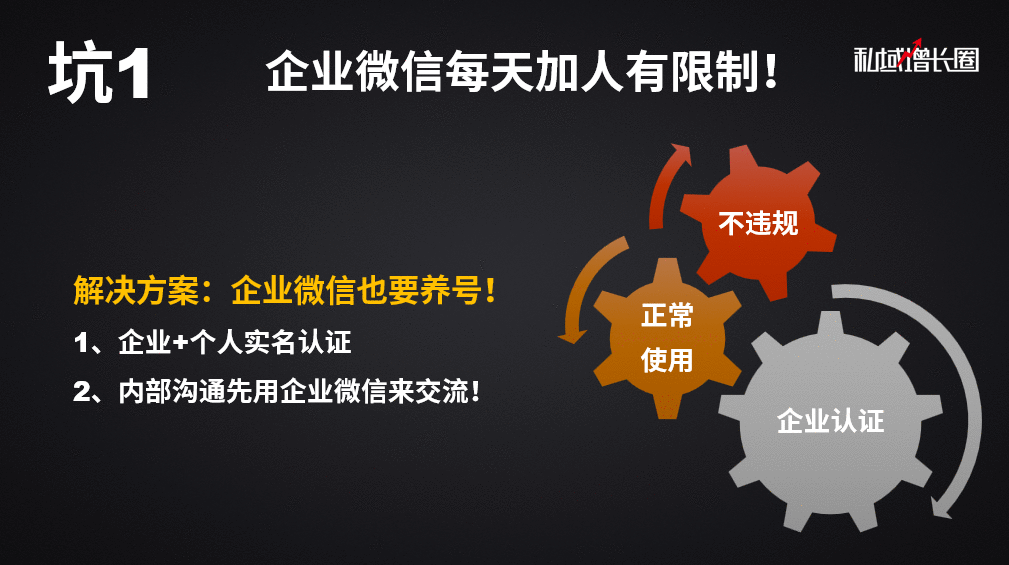 坑1

企业微信每天加人有限制！

私域增长圈

解决方案：企业微信也要养号！

1、企业+个人实名认证

2、内部沟通先用企业微信来交流！

不违规

正常使用

企业认证